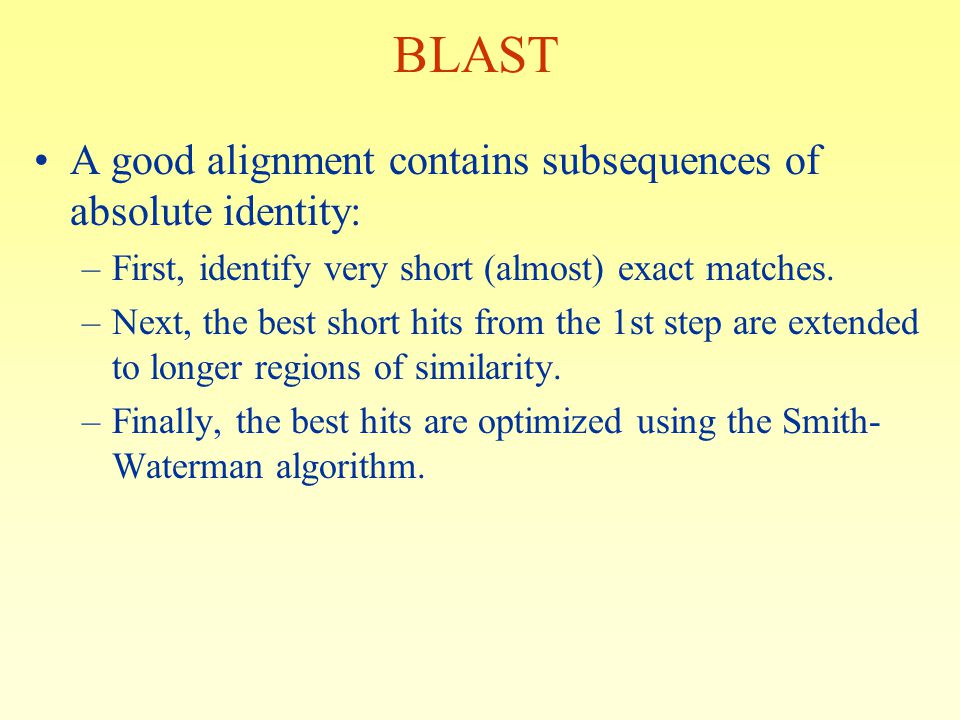 BLAST

• A good alignment contains subsequences of absolute identity:

– First, identify very short (almost) exact matches.

– Next, the best short hits from the 1st step are extended to longer regions of similarity.

– Finally, the best hits are optimized using the Smith-Waterman algorithm.